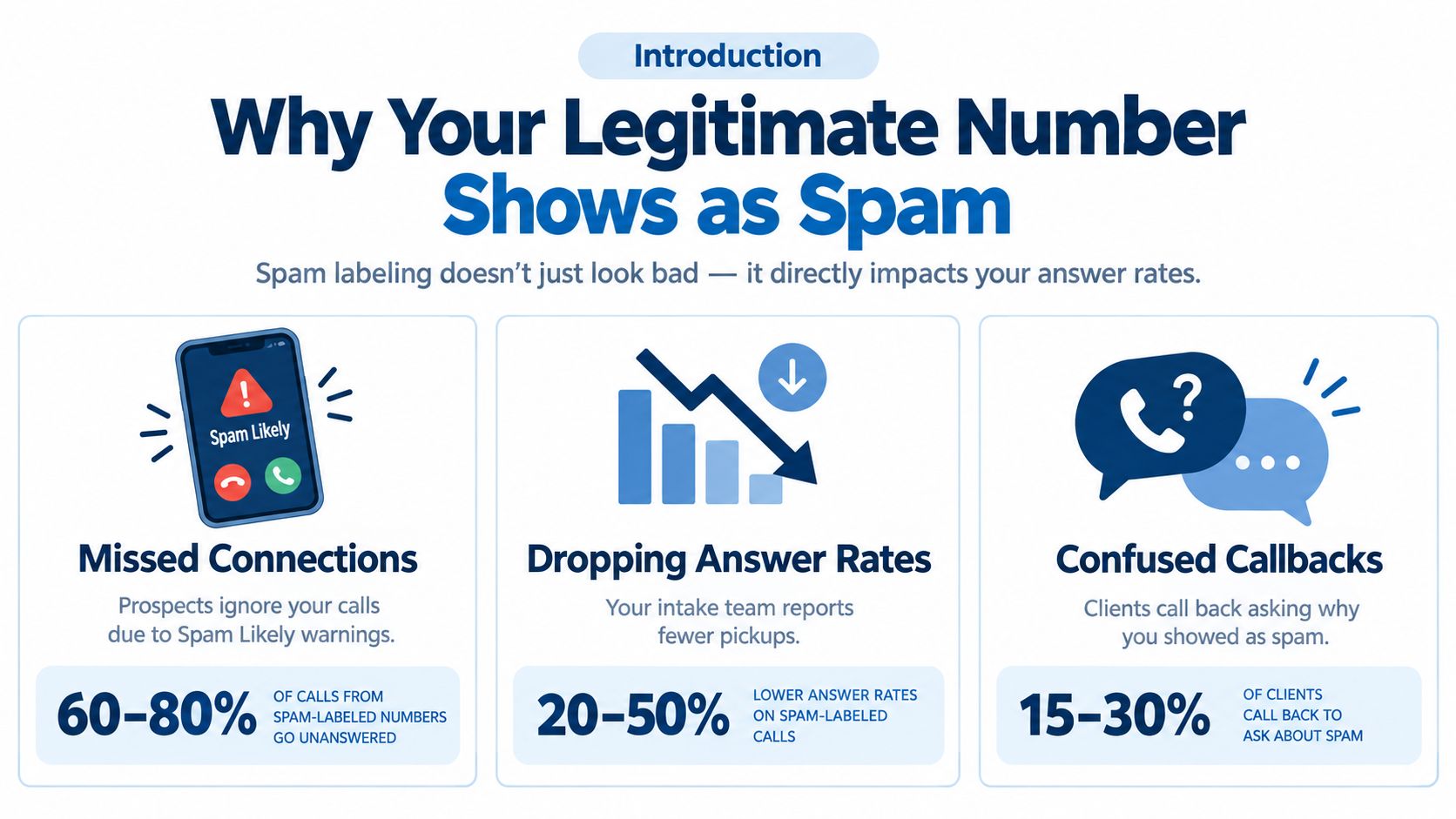 Introduction

Why Your Legitimate Number Shows as Spam

Spam labeling doesn't just look bad — it directly impacts your answer rates.

Spam Likely

Missed Connections

Prospects ignore your calls due to Spam Likely warnings.

60–80% OF CALLS FROM SPAM-LABELED NUMBERS GO UNANSWERED

Dropping Answer Rates

Your intake team reports fewer pickups.

20–50% LOWER ANSWER RATES ON SPAM-LABELED CALLS

Confused Callbacks

Clients call back asking why you showed as spam.

15–30% OF CLIENTS CALL BACK TO ASK ABOUT SPAM